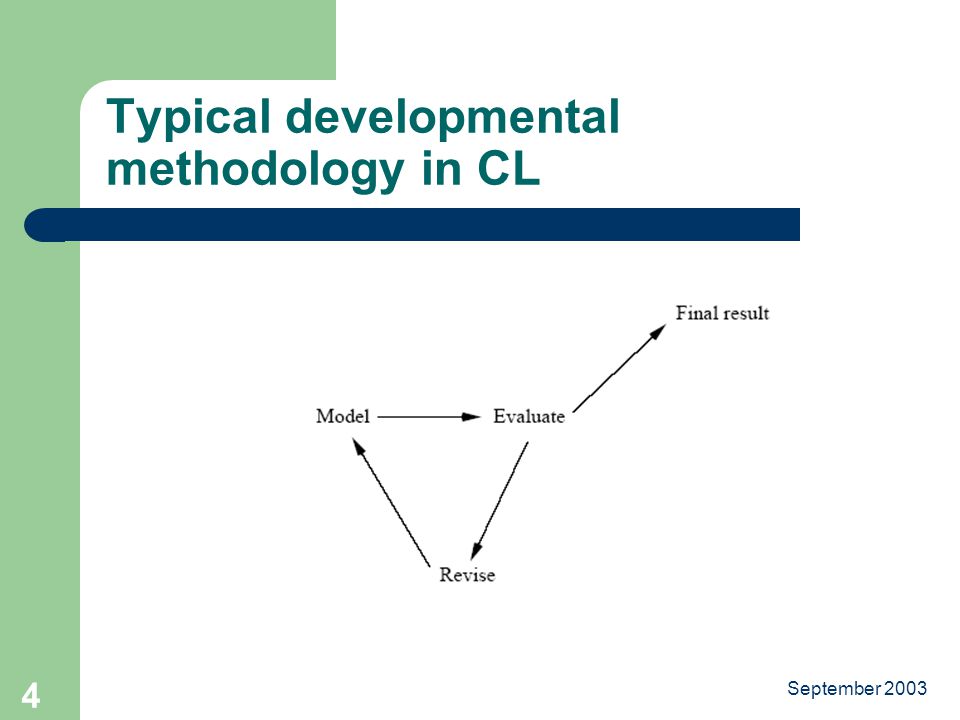 Typical developmental methodology in CL

Final result

Model

Evaluate

Revise

4

September 2003